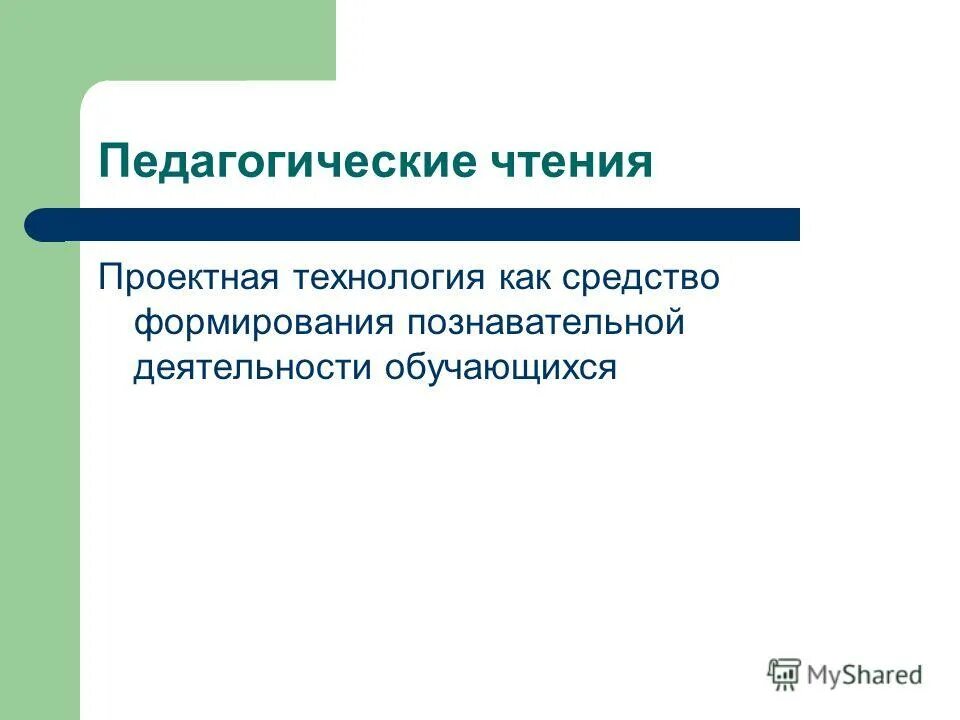 Педагогические чтения

Проектная технология как средство формирования познавательной деятельности обучающихся

MyShared